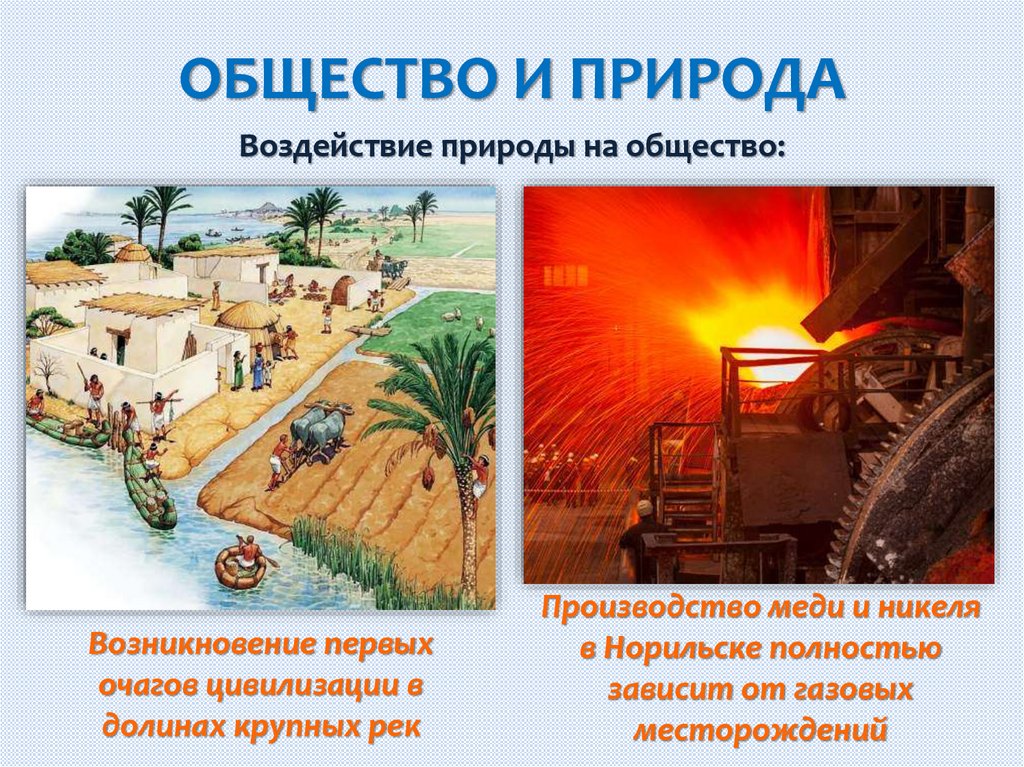 ОБЩЕСТВО И ПРИРОДА

Воздействие природы на общество:

Возникновение первых очагов цивилизации в долинах крупных рек

Производство меди и никеля в Норильске полностью зависит от газовых месторождений